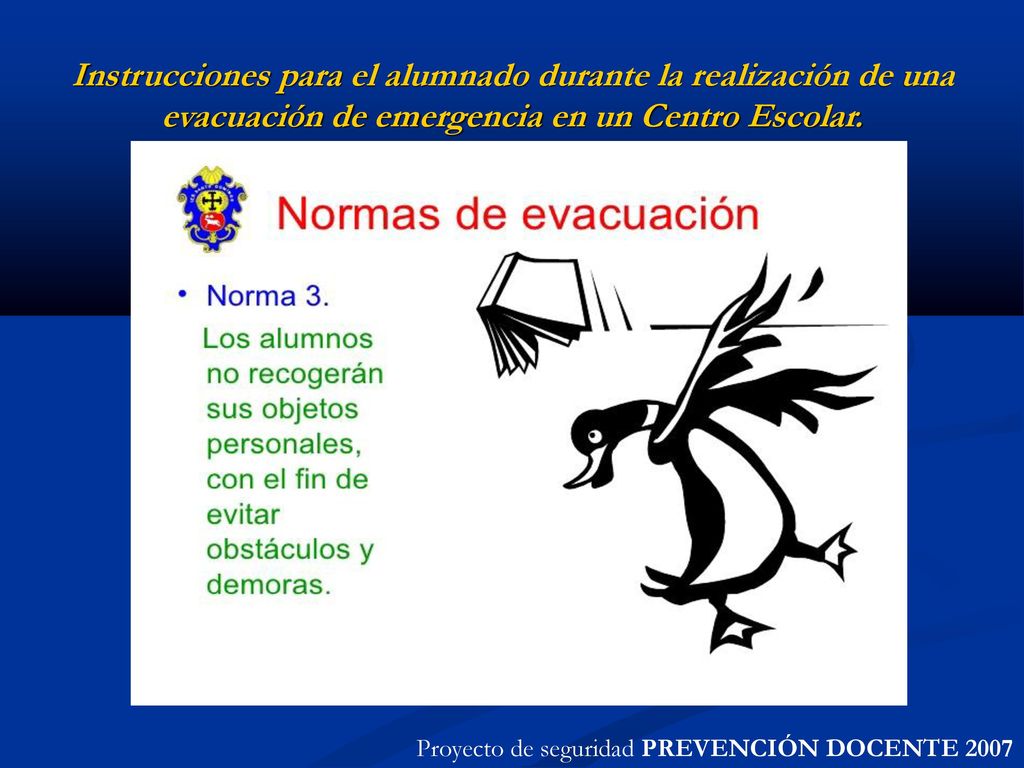 Instrucciones para el alumnado durante la realización de una evacuación de emergencia en un Centro Escolar.

Normas de evacuación

• Norma 3.
Los alumnos no recogerán sus objetos personales, con el fin de evitar obstáculos y demoras.

Proyecto de seguridad PREVENCIÓN DOCENTE 2007